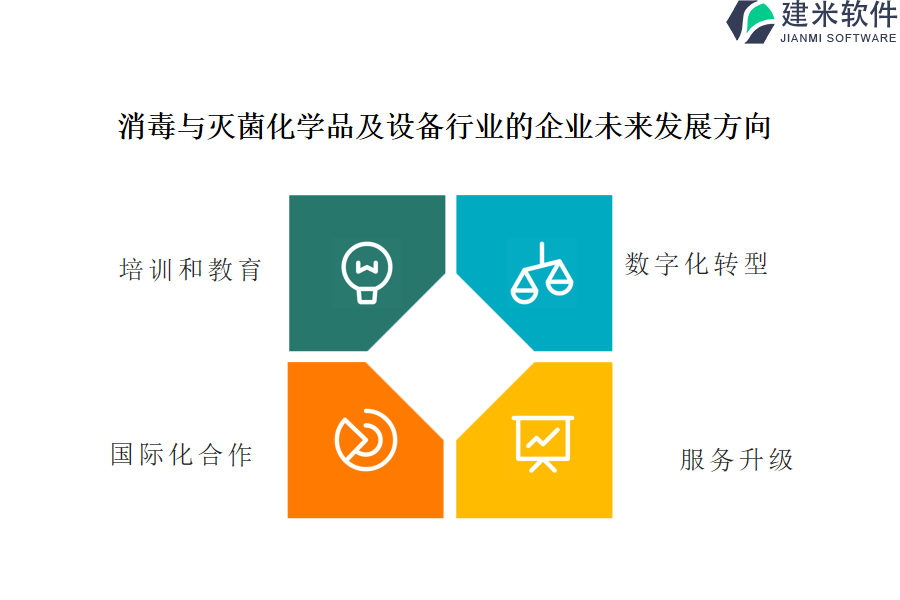 建米软件
JIANMI SOFTWARE

消毒与灭菌化学品及设备行业的企业未来发展方向

培训和教育

数字化转型

国际化合作

服务升级